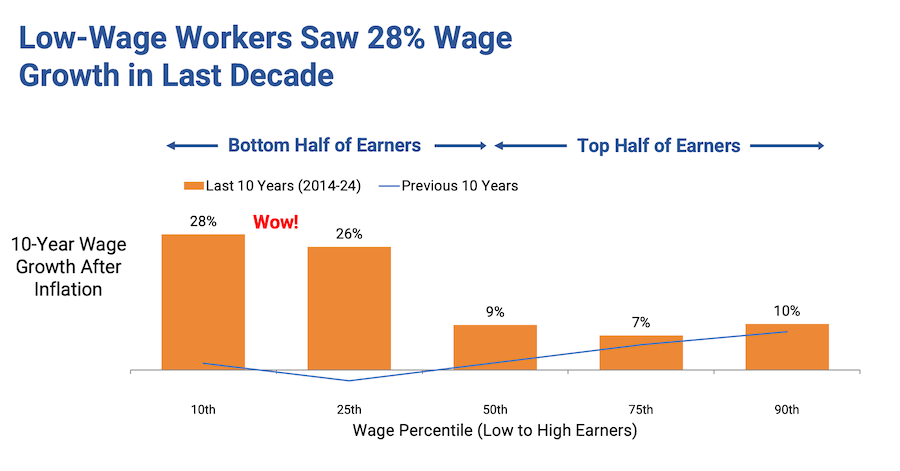 Low-Wage Workers Saw 28% Wage Growth in Last Decade

Bottom Half of Earners

Top Half of Earners

Last 10 Years (2014-24)

Previous 10 Years

10-Year Wage Growth After Inflation

28%

Wow!

26%

9%

7%

10%

10th

25th

50th

75th

90th

Wage Percentile (Low to High Earners)